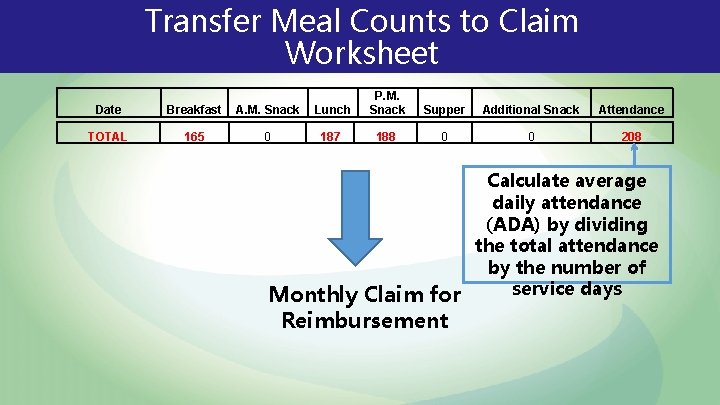 Transfer Meal Counts to Claim Worksheet

| Date | Breakfast | A.M. Snack | Lunch | P.M. Snack | Supper | Additional Snack | Attendance |
|---|---|---|---|---|---|---|---|
| TOTAL | 165 | 0 | 187 | 188 | 0 | 0 | 208 |

Calculate average daily attendance (ADA) by dividing the total attendance by the number of service days

Monthly Claim for Reimbursement